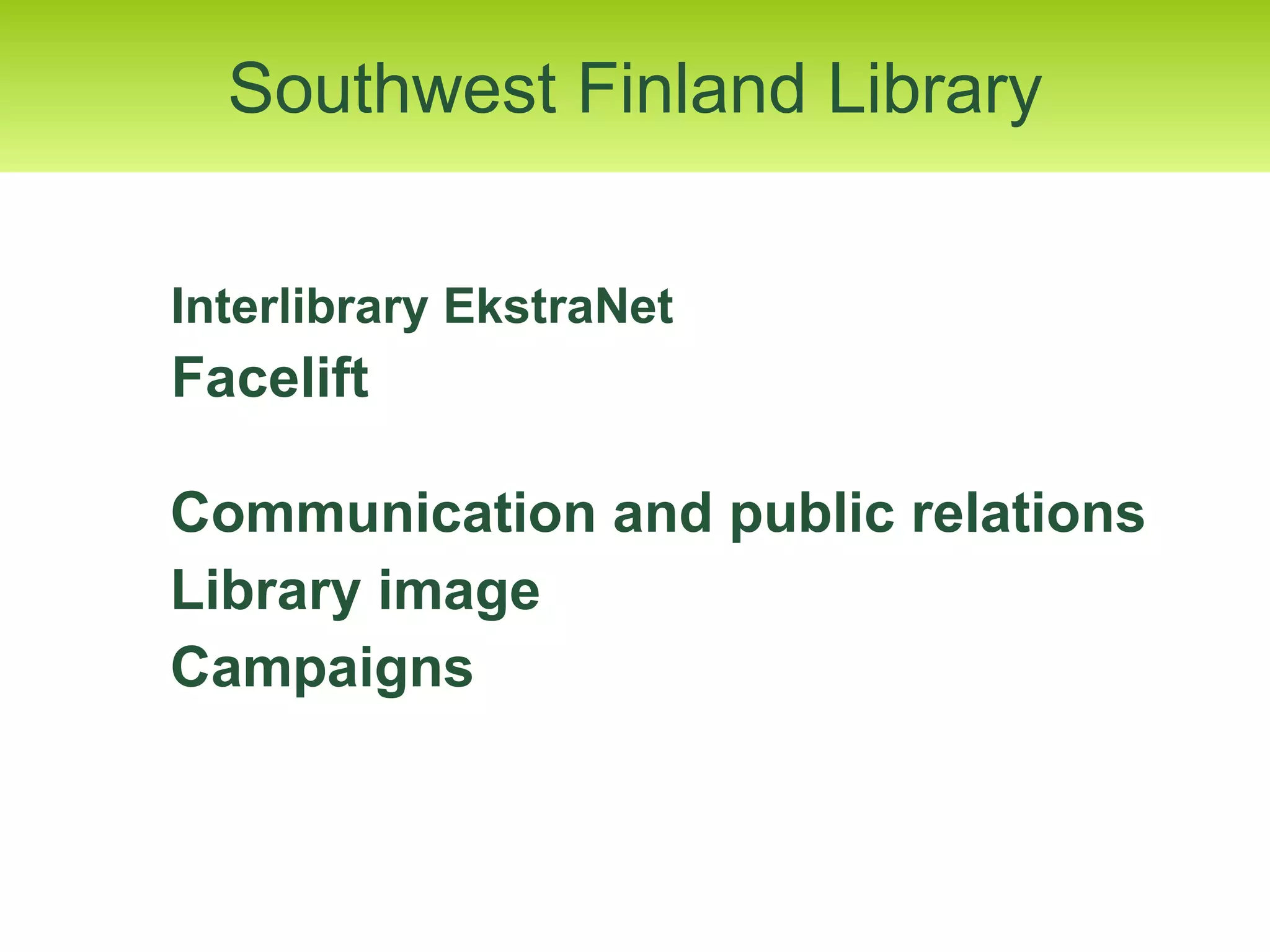 Southwest Finland Library

Interlibrary EkstraNet
Facelift

Communication and public relations
Library image
Campaigns